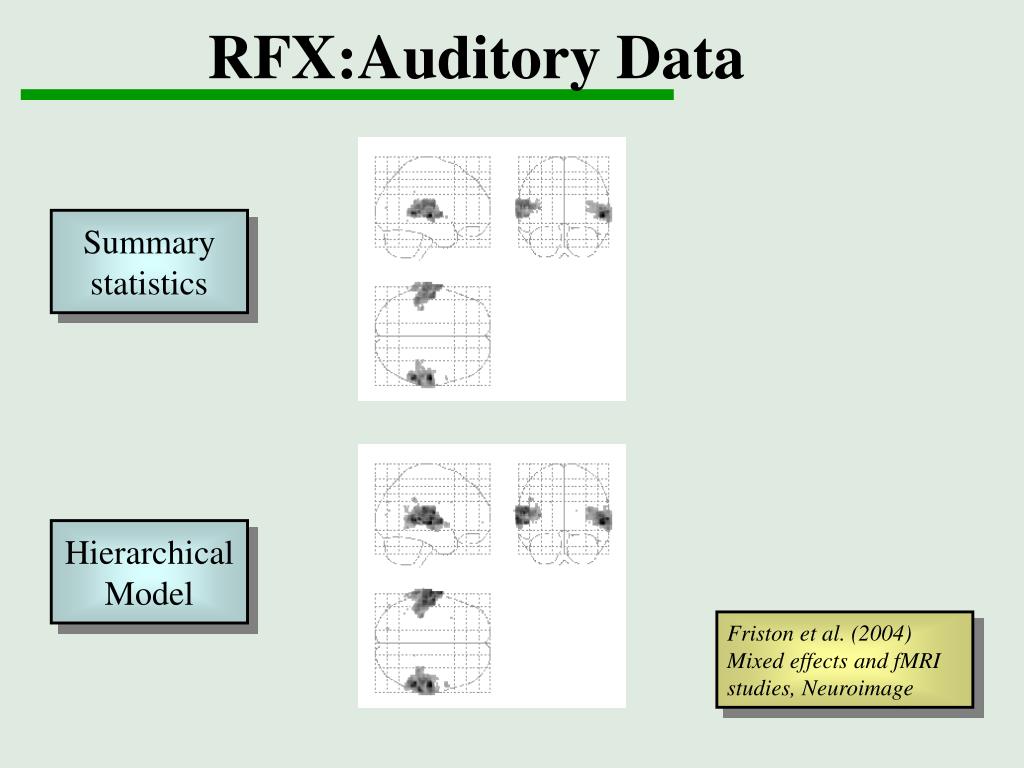 RFX:Auditory Data

Summary statistics

Hierarchical Model

Friston et al. (2004) Mixed effects and fMRI studies, Neuroimage